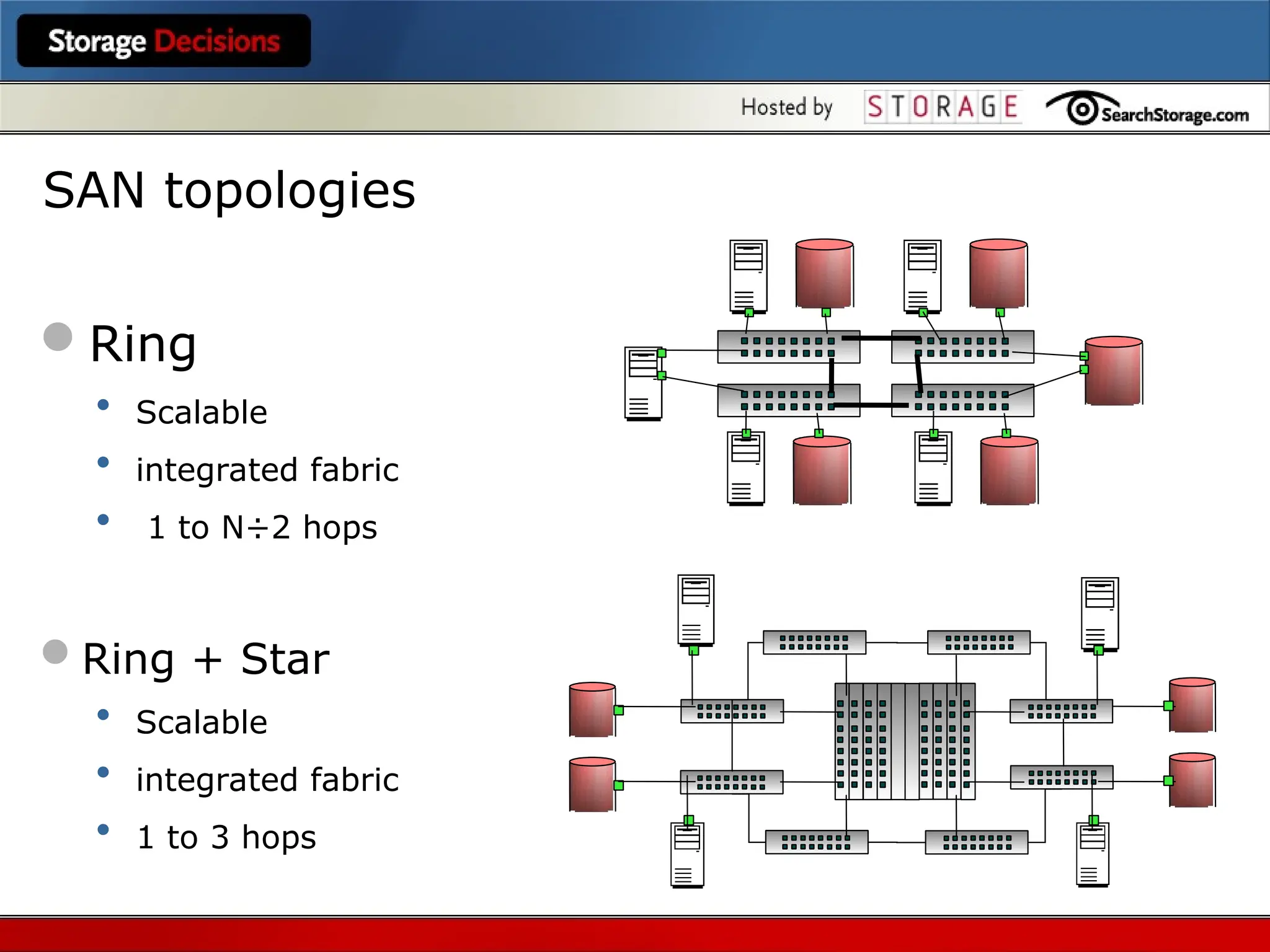 Storage Decisions

Hosted by STORAGE SearchStorage.com

SAN topologies

- Ring
  - Scalable
  - integrated fabric
  - 1 to N÷2 hops

- Ring + Star
  - Scalable
  - integrated fabric
  - 1 to 3 hops